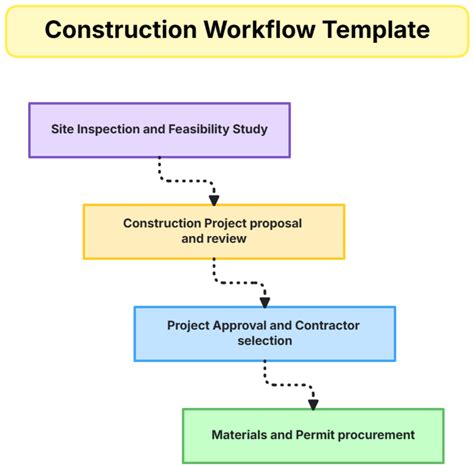 Construction Workflow Template

Site Inspection and Feasibility Study

Construction Project proposal and review

Project Approval and Contractor selection

Materials and Permit procurement